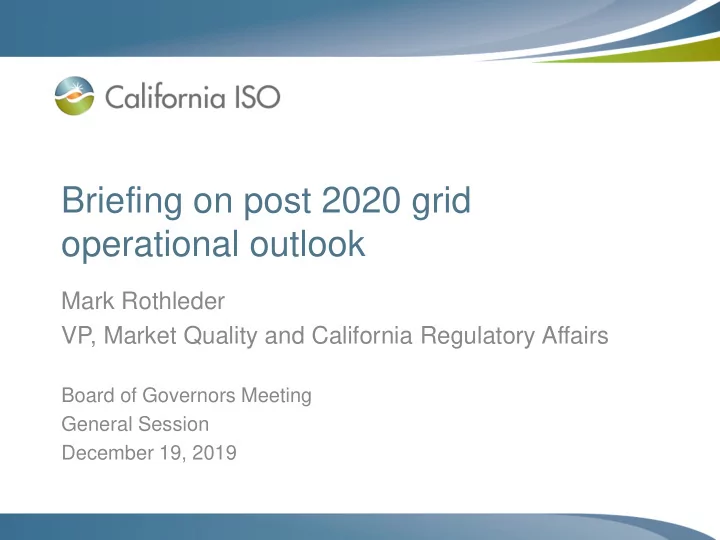 California ISO

Briefing on post 2020 grid operational outlook

Mark Rothleder
VP, Market Quality and California Regulatory Affairs

Board of Governors Meeting
General Session
December 19, 2019